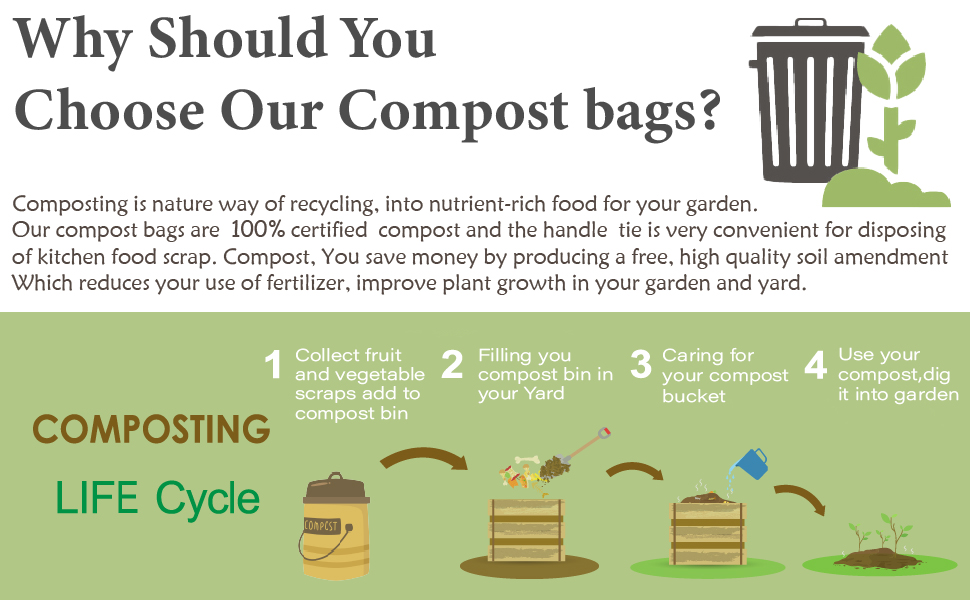 Why Should You
Choose Our Compost bags?

Composting is nature way of recycling, into nutrient-rich food for your garden.
Our compost bags are 100% certified compost and the handle tie is very convenient for disposing of kitchen food scrap. Compost, You save money by producing a free, high quality soil amendment Which reduces your use of fertilizer, improve plant growth in your garden and yard.

COMPOSTING

LIFE Cycle

1 Collect fruit and vegetable scraps add to compost bin

2 Filling you compost bin in your Yard

3 Caring for your compost bucket

4 Use your compost,dig it into garden

COMPOST